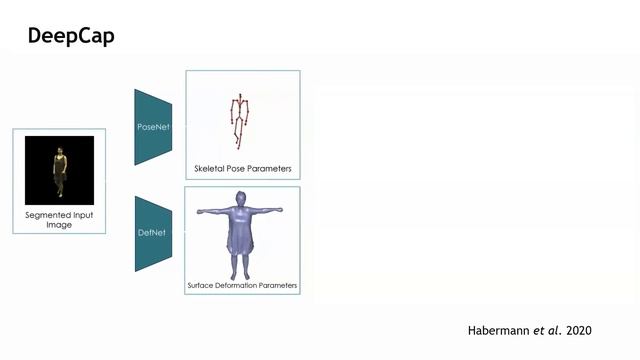 DeepCap

Segmented Input Image

PoseNet

Skeletal Pose Parameters

DefNet

Surface Deformation Parameters

Habermann et al. 2020